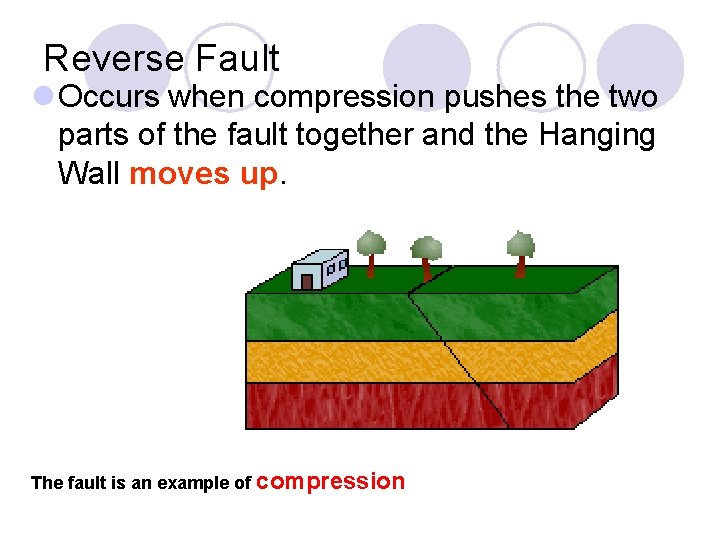 Reverse Fault

Occurs when compression pushes the two parts of the fault together and the Hanging Wall moves up.

The fault is an example of compression